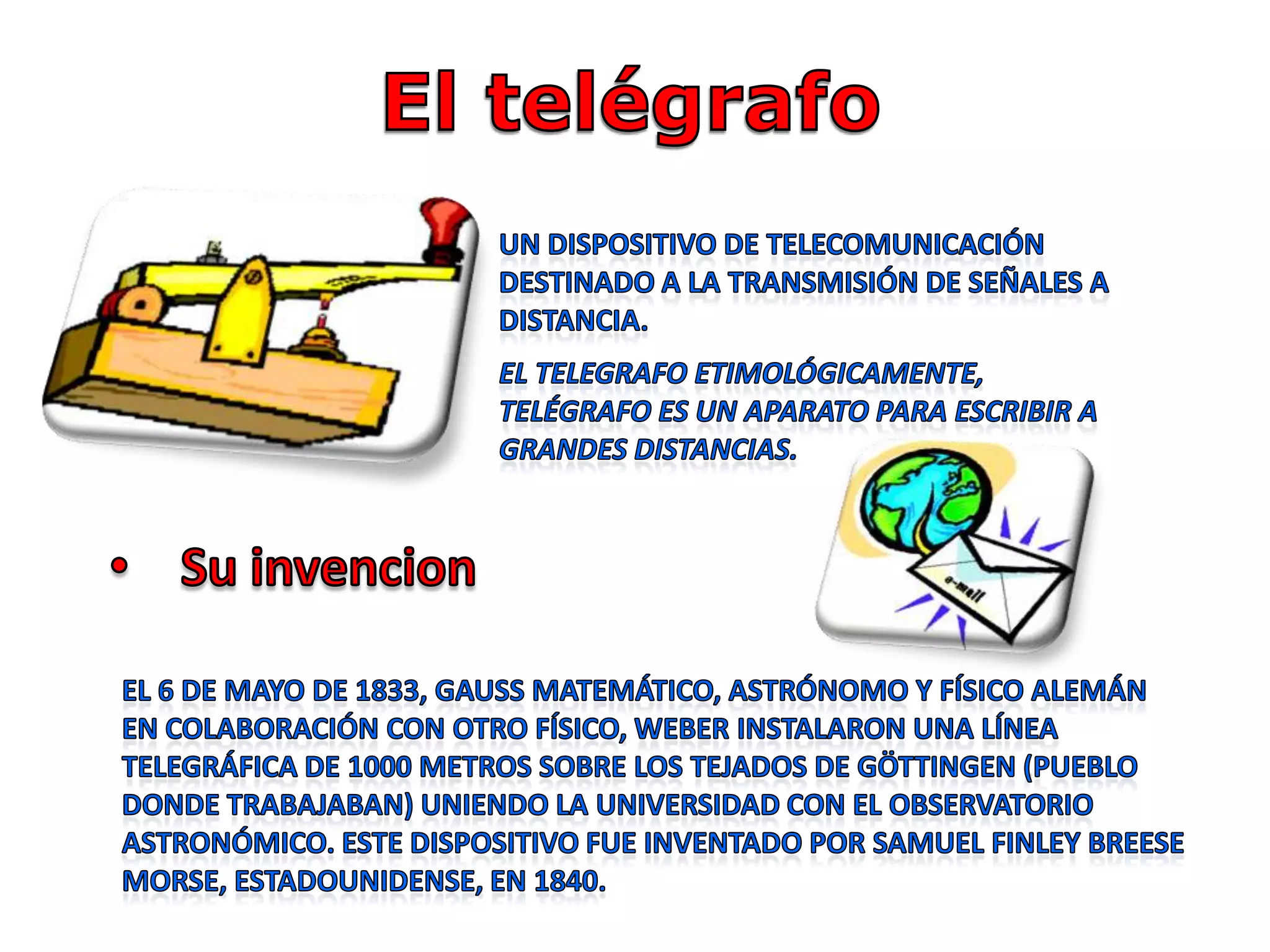 El telégrafo

UN DISPOSITIVO DE TELECOMUNICACIÓN DESTINADO A LA TRANSMISIÓN DE SEÑALES A DISTANCIA.

EL TELEGRAFO ETIMOLÓGICAMENTE, TELÉGRAFO ES UN APARATO PARA ESCRIBIR A GRANDES DISTANCIAS.

e-mail

• Su invencion

EL 6 DE MAYO DE 1833, GAUSS MATEMÁTICO, ASTRÓNOMO Y FÍSICO ALEMÁN EN COLABORACIÓN CON OTRO FÍSICO, WEBER INSTALARON UNA LÍNEA TELEGRÁFICA DE 1000 METROS SOBRE LOS TEJADOS DE GÖTTINGEN (PUEBLO DONDE TRABAJABAN) UNIENDO LA UNIVERSIDAD CON EL OBSERVATORIO ASTRONÓMICO. ESTE DISPOSITIVO FUE INVENTADO POR SAMUEL FINLEY BREESE MORSE, ESTADOUNIDENSE, EN 1840.